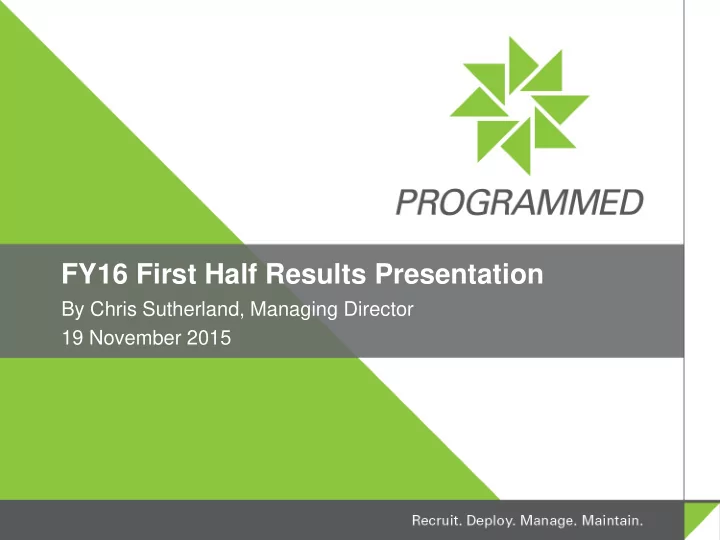 PROGRAMMED

FY16 First Half Results Presentation

By Chris Sutherland, Managing Director

19 November 2015

Recruit. Deploy. Manage. Maintain.